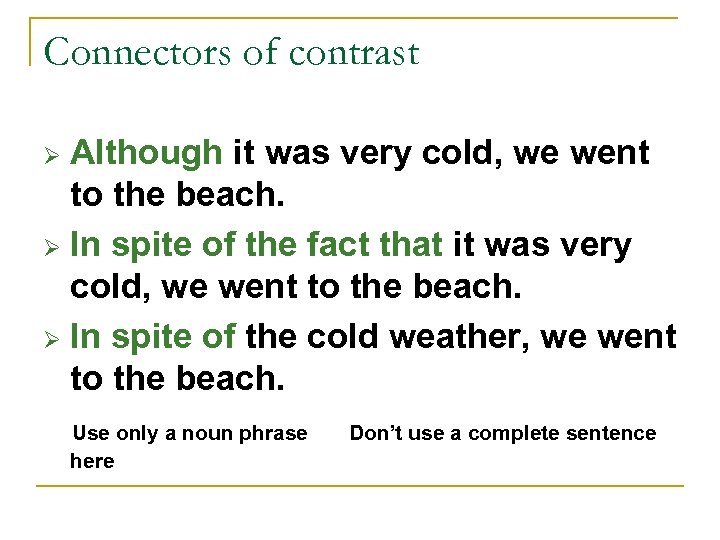 Connectors of contrast

➢ Although it was very cold, we went to the beach.

➢ In spite of the fact that it was very cold, we went to the beach.

➢ In spite of the cold weather, we went to the beach.

Use only a noun phrase here

Don't use a complete sentence